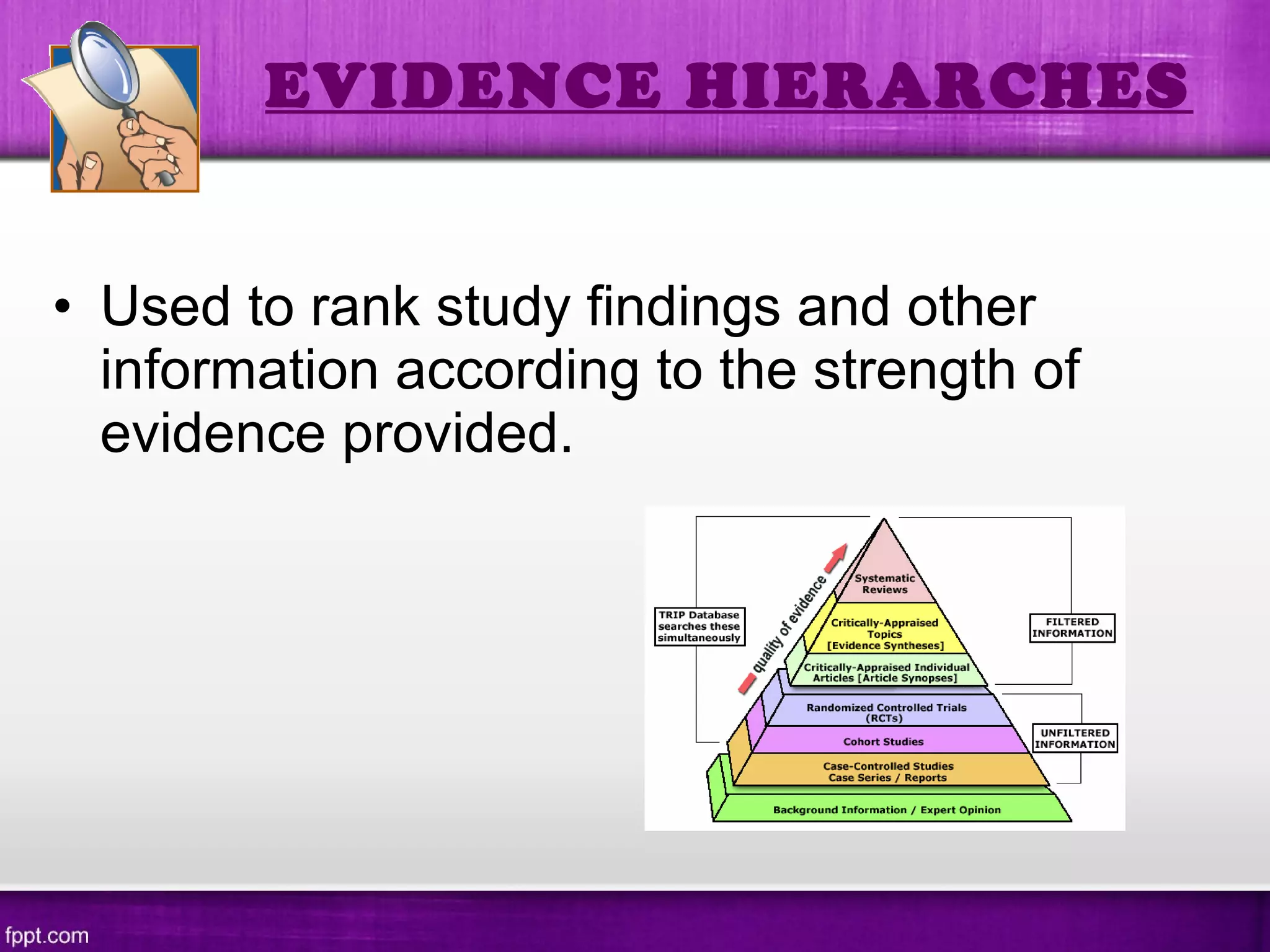 EVIDENCE HIERARCHES

• Used to rank study findings and other information according to the strength of evidence provided.

TRIP Database searches these simultaneously

quality of evidence

Systematic Reviews

Critically-Appraised Topics [Evidence Syntheses]

Critically-Appraised Individual Articles [Article Synopses]

Randomized Controlled Trials (RCTs)

Cohort Studies

Case-Controlled Studies Case Series / Reports

Background Information / Expert Opinion

FILTERED INFORMATION

UNFILTERED INFORMATION

fppt.com